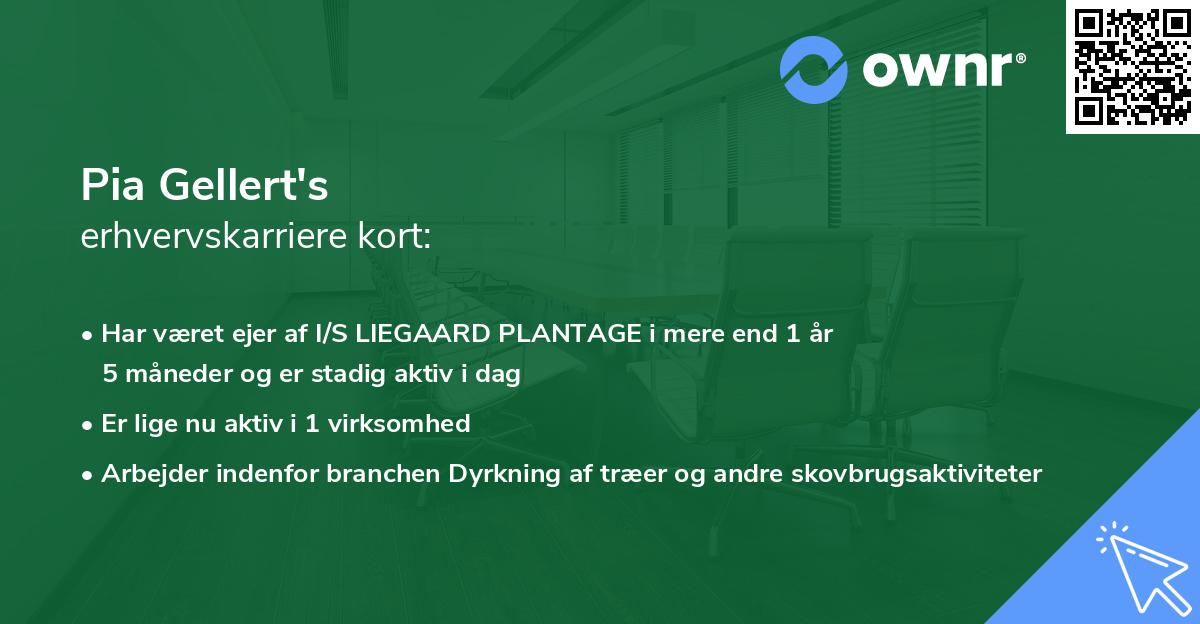 ownr®

Pia Gellert's
erhvervskarriere kort:

• Har været ejer af I/S LIEGAARD PLANTAGE i mere end 1 år 5 måneder og er stadig aktiv i dag
• Er lige nu aktiv i 1 virksomhed
• Arbejder indenfor branchen Dyrkning af træer og andre skovbrugsaktiviteter